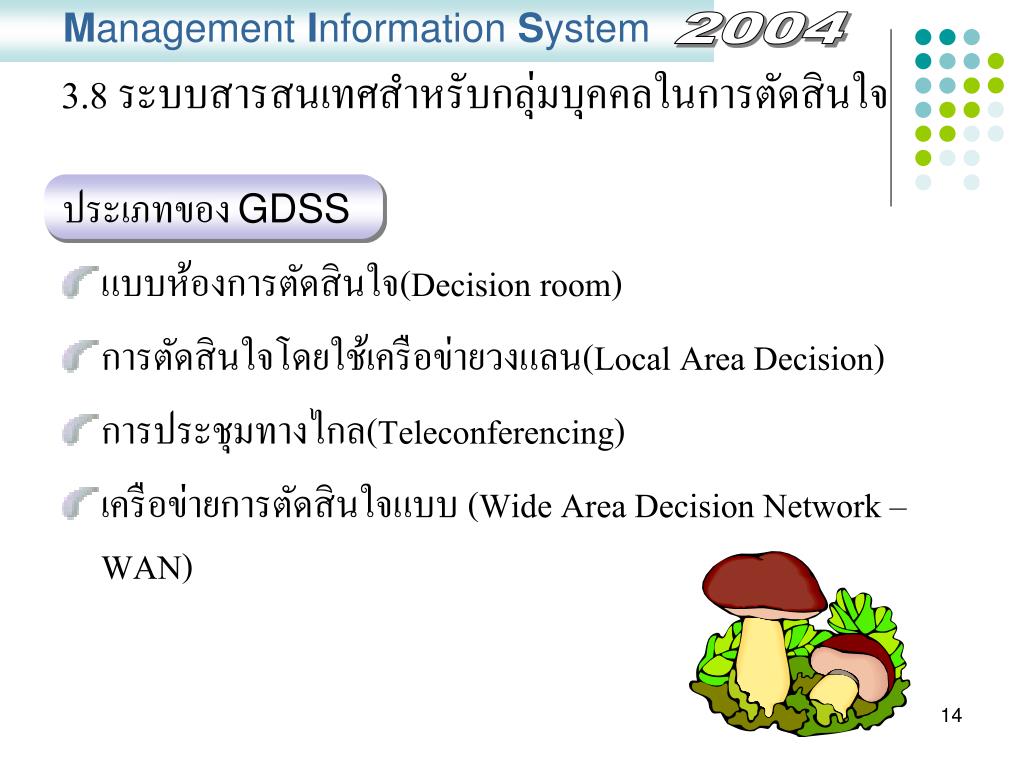 Management Information System 2004

3.8 ระบบสารสนเทศสำหรับกลุ่มบุคคลในการตัดสินใจ

ประเภทของ GDSS

แบบห้องการตัดสินใจ(Decision room)

การตัดสินใจโดยใช้เครือข่ายวงแลน(Local Area Decision)

การประชุมทางไกล(Teleconferencing)

เครือข่ายการตัดสินใจแบบ (Wide Area Decision Network – WAN)

14